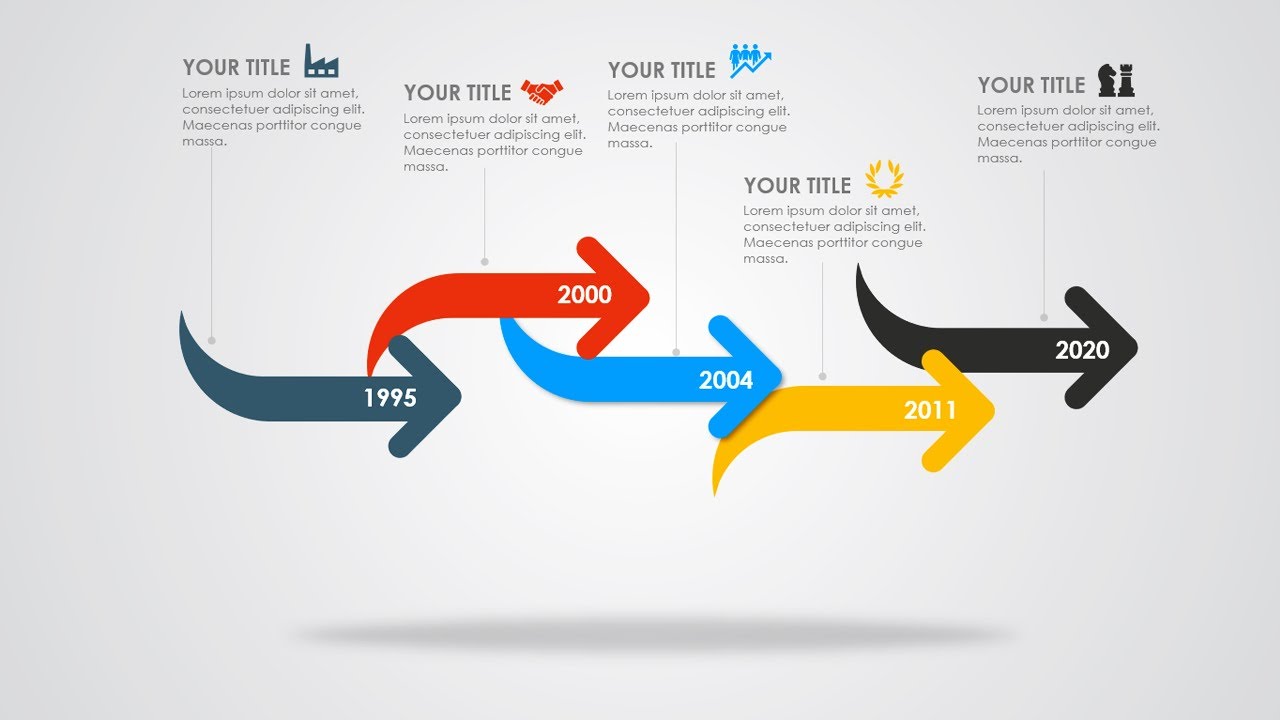 YOUR TITLE
Lorem ipsum dolor sit amet, consectetuer adipiscing elit. Maecenas porttitor congue massa.

YOUR TITLE
Lorem ipsum dolor sit amet, consectetuer adipiscing elit. Maecenas porttitor congue massa.

YOUR TITLE
Lorem ipsum dolor sit amet, consectetuer adipiscing elit. Maecenas porttitor congue massa.

YOUR TITLE
Lorem ipsum dolor sit amet, consectetuer adipiscing elit. Maecenas porttitor congue massa.

YOUR TITLE
Lorem ipsum dolor sit amet, consectetuer adipiscing elit. Maecenas porttitor congue massa.

1995
2000
2004
2011
2020